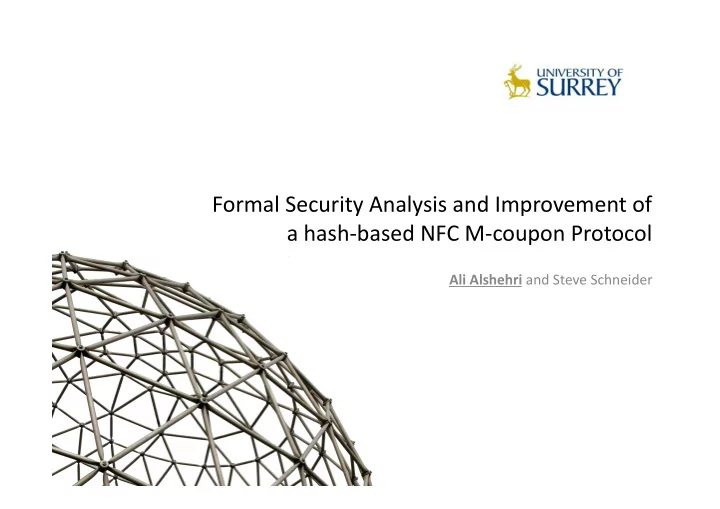 UNIVERSITY OF
SURREY

Formal Security Analysis and Improvement of a hash-based NFC M-coupon Protocol

Ali Alshehri and Steve Schneider